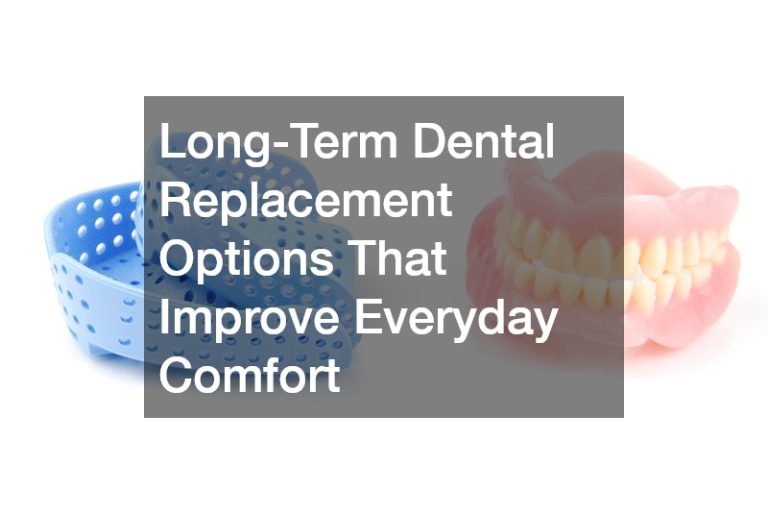 Long-Term Dental Replacement Options That Improve Everyday Comfort